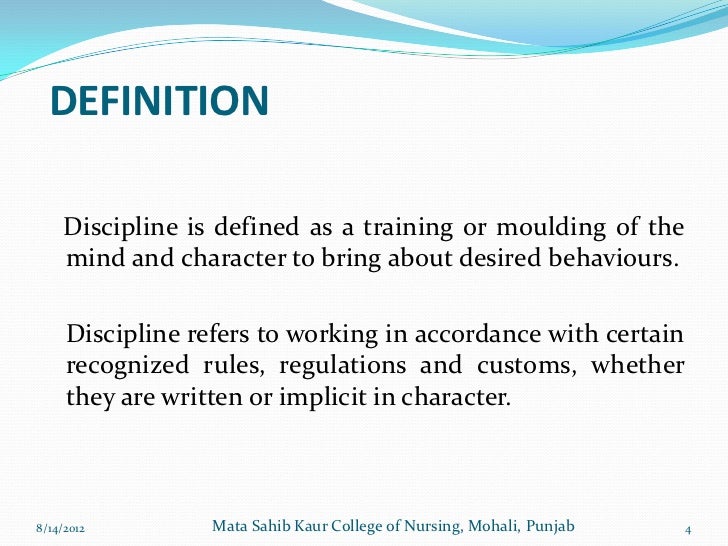 DEFINITION

Discipline is defined as a training or moulding of the mind and character to bring about desired behaviours.

Discipline refers to working in accordance with certain recognized rules, regulations and customs, whether they are written or implicit in character.

8/14/2012 Mata Sahib Kaur College of Nursing, Mohali, Punjab 4